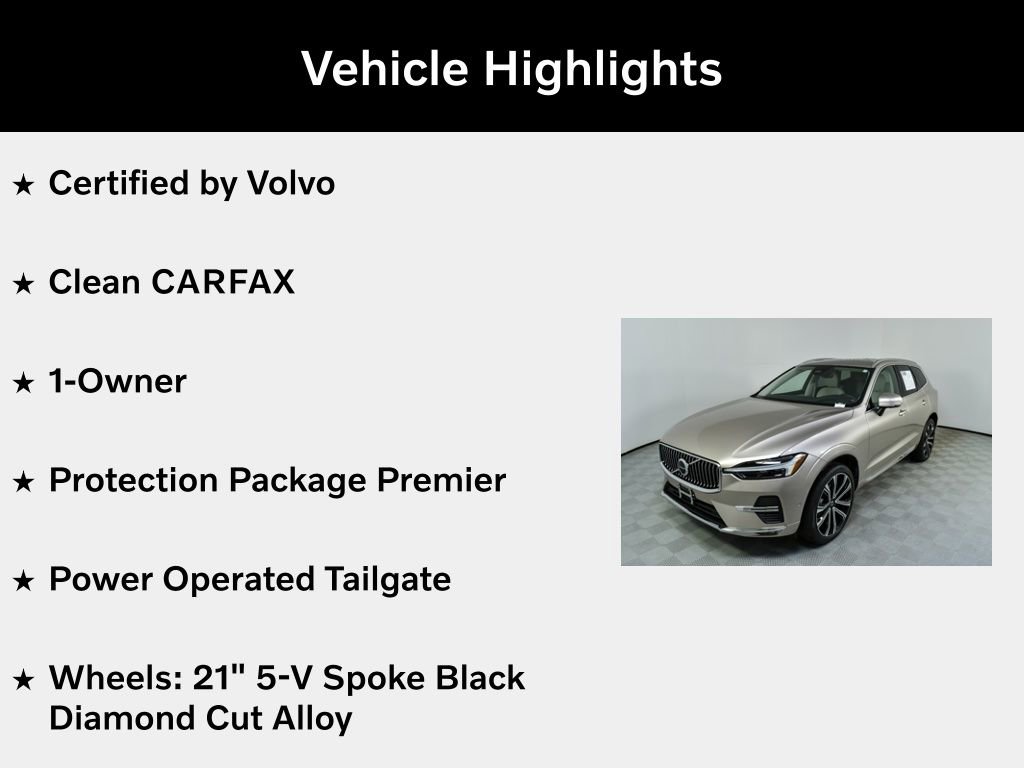 Vehicle Highlights

★ Certified by Volvo

★ Clean CARFAX

★ 1-Owner

★ Protection Package Premier

★ Power Operated Tailgate

★ Wheels: 21" 5-V Spoke Black Diamond Cut Alloy